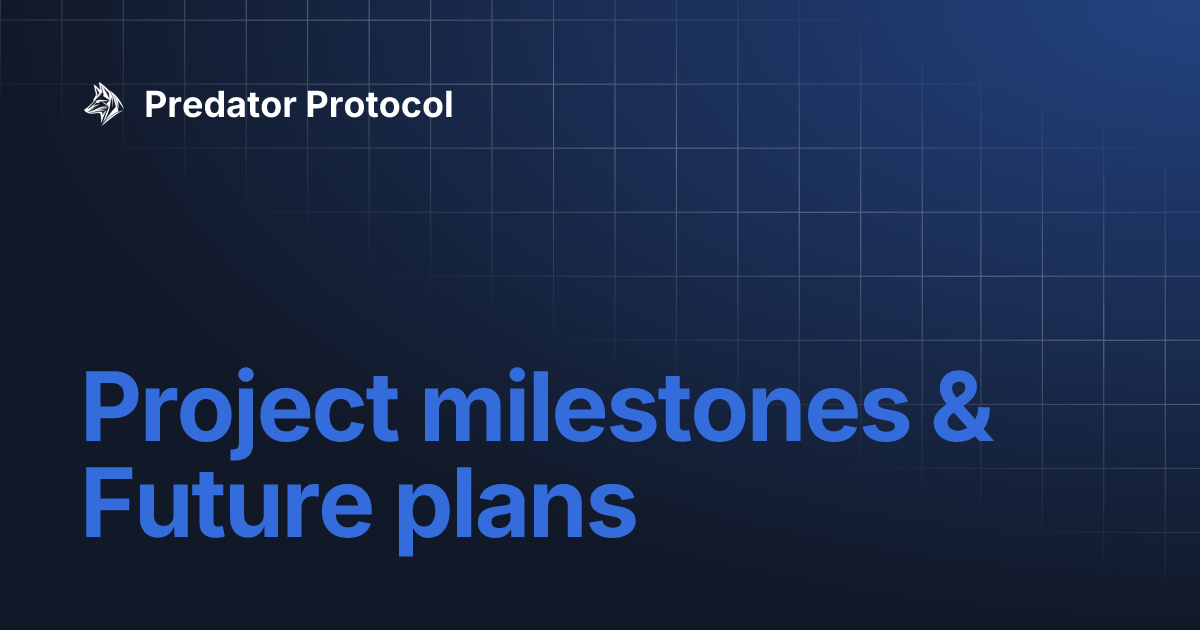 Predator Protocol

Project milestones & Future plans